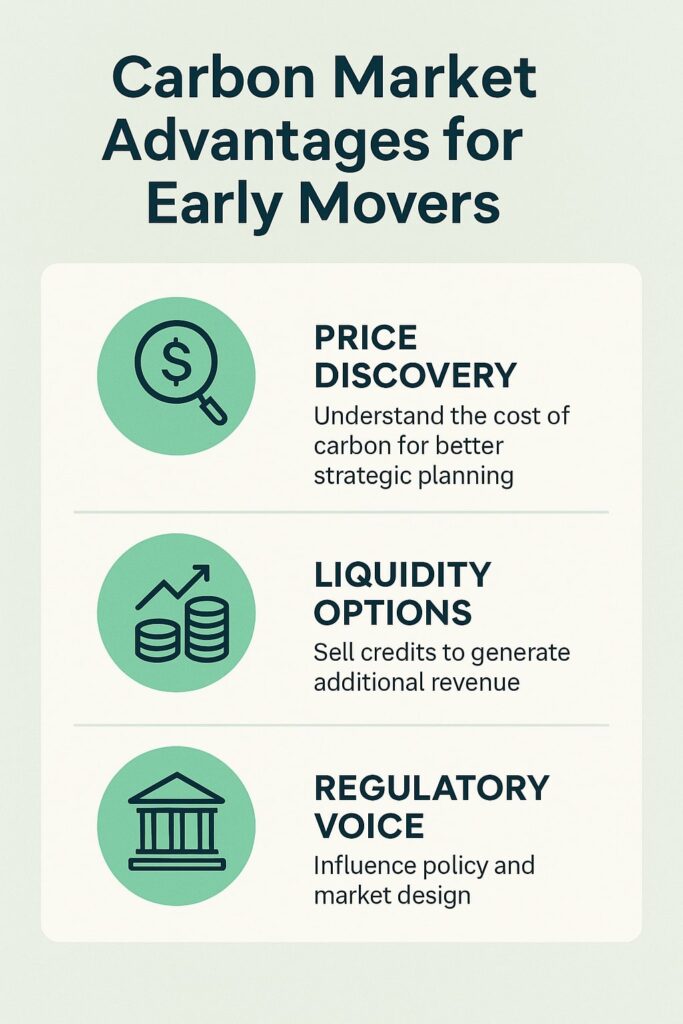 Carbon Market Advantages for Early Movers

$

PRICE DISCOVERY

Understand the cost of carbon for better strategic planning

LIQUIDITY OPTIONS

Sell credits to generate additional revenue

REGULATORY VOICE

Influence policy and market design